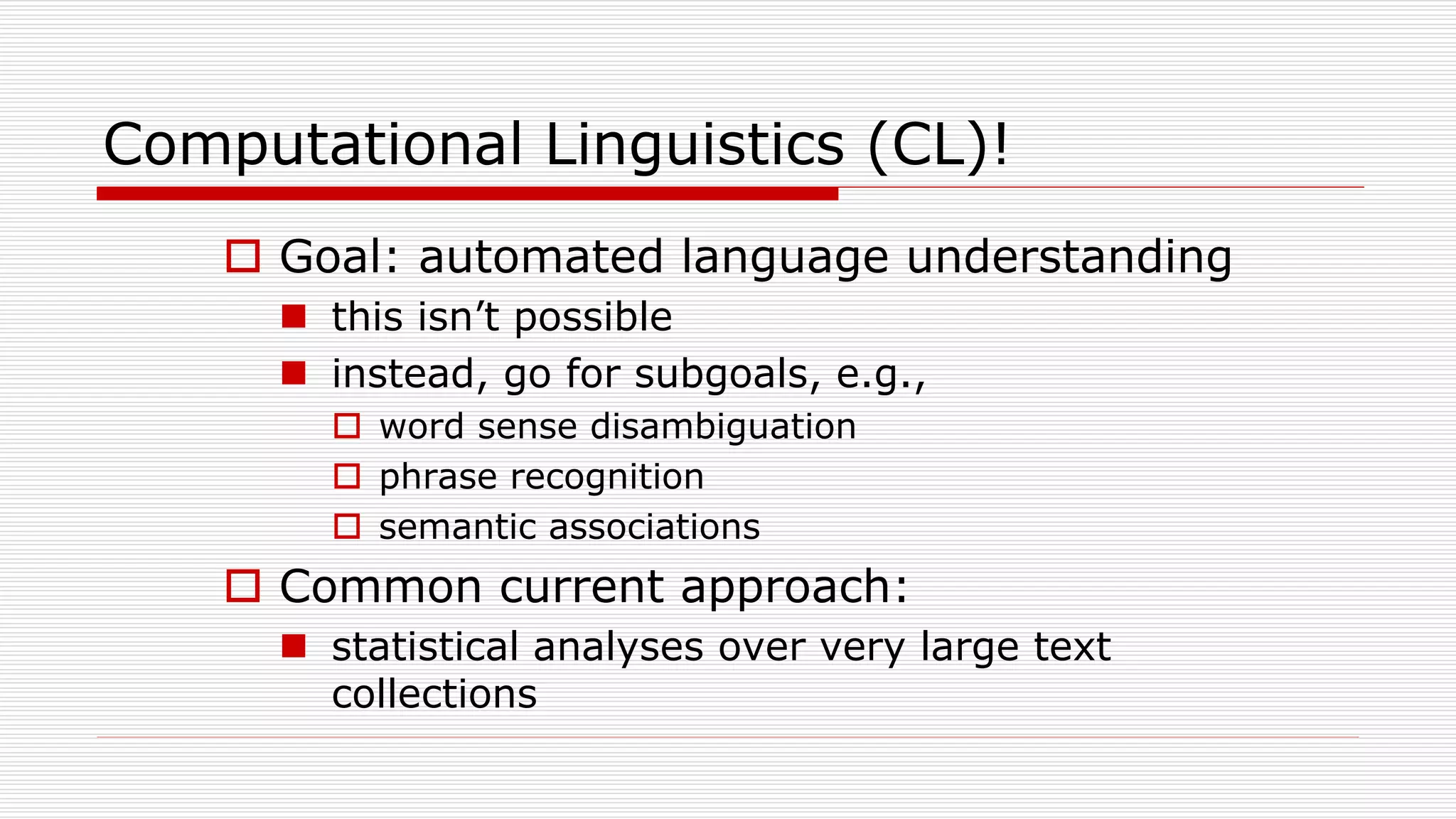 Computational Linguistics (CL)!

Goal: automated language understanding

this isn’t possible

instead, go for subgoals, e.g.,

word sense disambiguation

phrase recognition

semantic associations

Common current approach:

statistical analyses over very large text collections